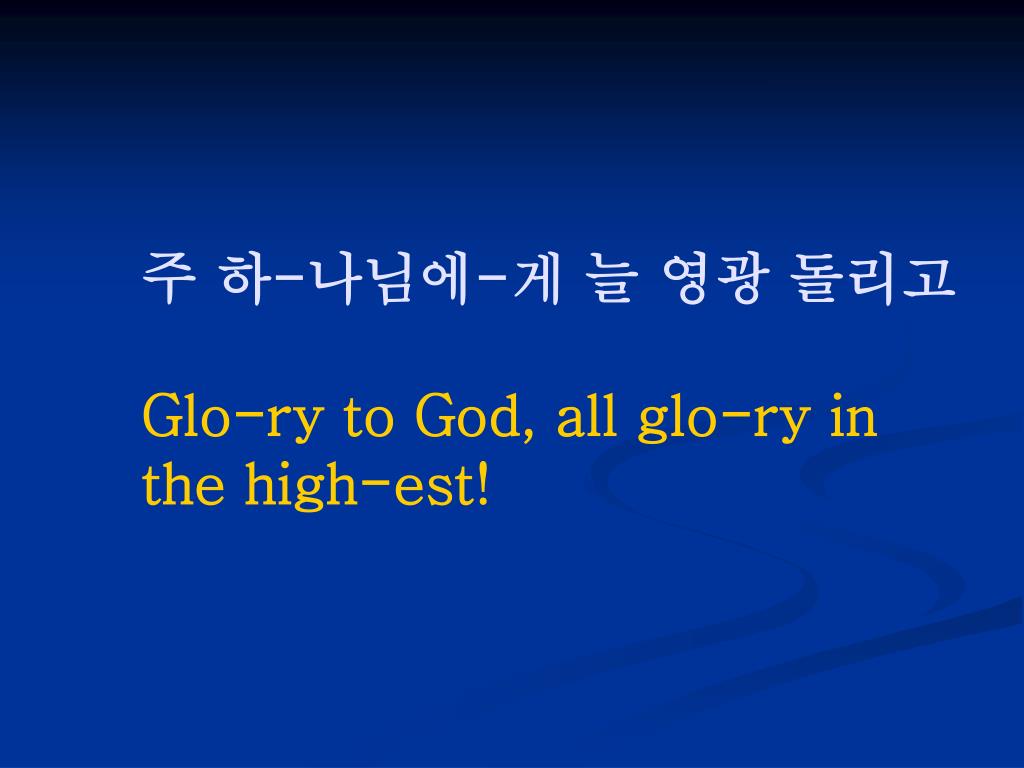 주 하-나님에-게 늘 영광 돌리고

Glo-ry to God, all glo-ry in the high-est!